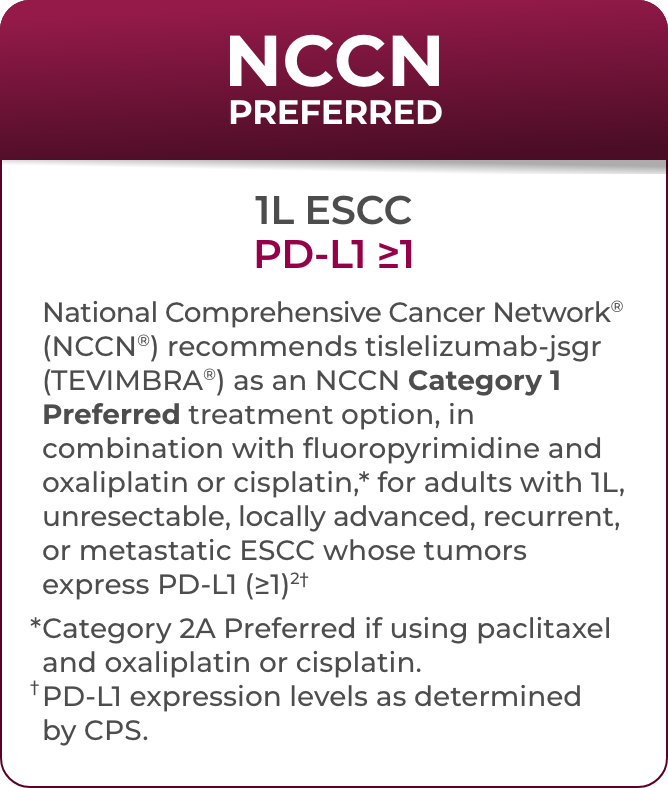 NCCN
PREFERRED

1L ESCC
PD-L1 ≥1

National Comprehensive Cancer Network® (NCCN®) recommends tislelizumab-jsgr (TEVIMBRA®) as an NCCN **Category 1 Preferred** treatment option, in combination with fluoropyrimidine and oxaliplatin or cisplatin,* for adults with 1L, unresectable, locally advanced, recurrent, or metastatic ESCC whose tumors express PD-L1 (≥1)$^{2†}$

*Category 2A Preferred if using paclitaxel and oxaliplatin or cisplatin.
†PD-L1 expression levels as determined by CPS.